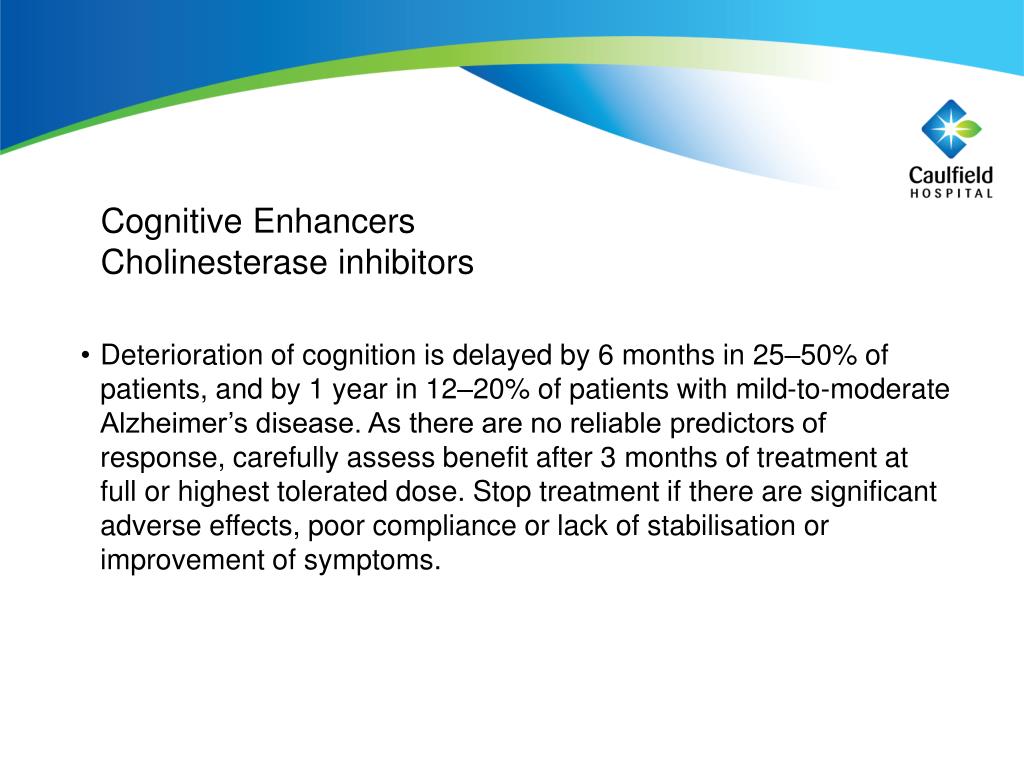 Caulfield
HOSPITAL

Cognitive Enhancers
Cholinesterase inhibitors

• Deterioration of cognition is delayed by 6 months in 25–50% of patients, and by 1 year in 12–20% of patients with mild-to-moderate Alzheimer’s disease. As there are no reliable predictors of response, carefully assess benefit after 3 months of treatment at full or highest tolerated dose. Stop treatment if there are significant adverse effects, poor compliance or lack of stabilisation or improvement of symptoms.